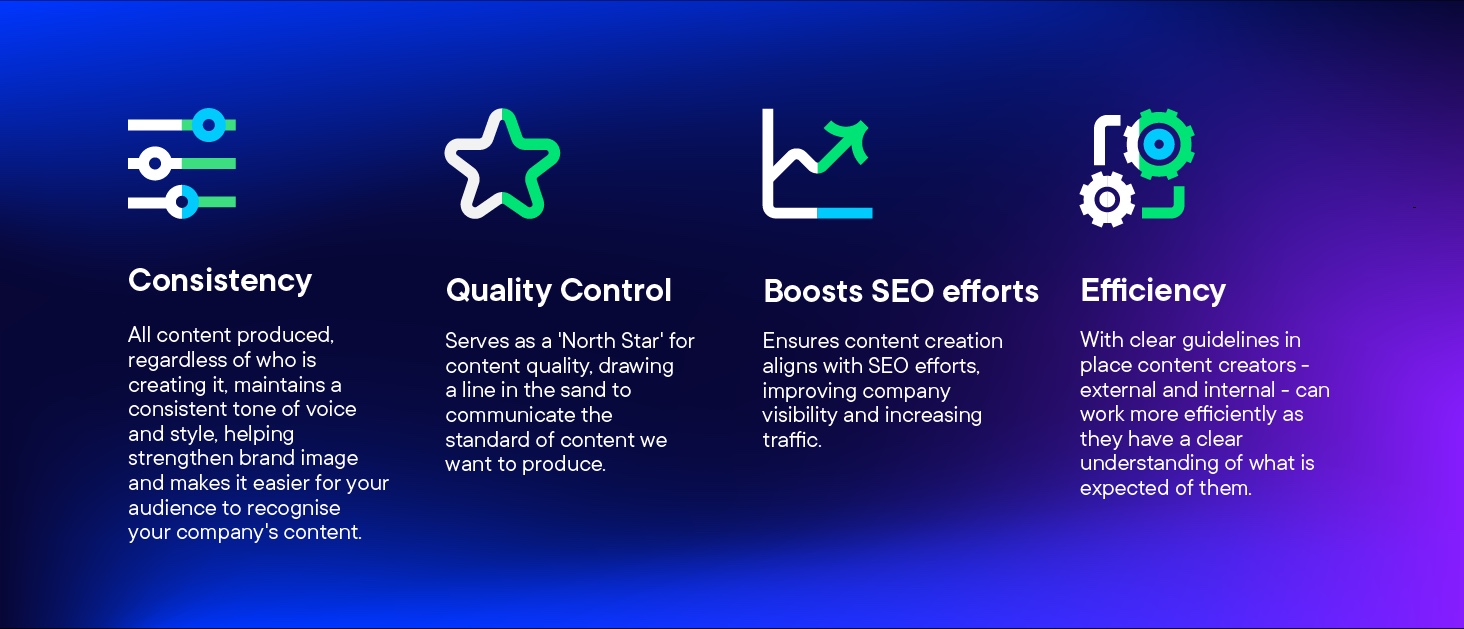 Consistency

All content produced, regardless of who is creating it, maintains a consistent tone of voice and style, helping strengthen brand image and makes it easier for your audience to recognise your company's content.

Quality Control

Serves as a 'North Star' for content quality, drawing a line in the sand to communicate the standard of content we want to produce.

Boosts SEO efforts

Ensures content creation aligns with SEO efforts, improving company visibility and increasing traffic.

Efficiency

With clear guidelines in place content creators - external and internal - can work more efficiently as they have a clear understanding of what is expected of them.